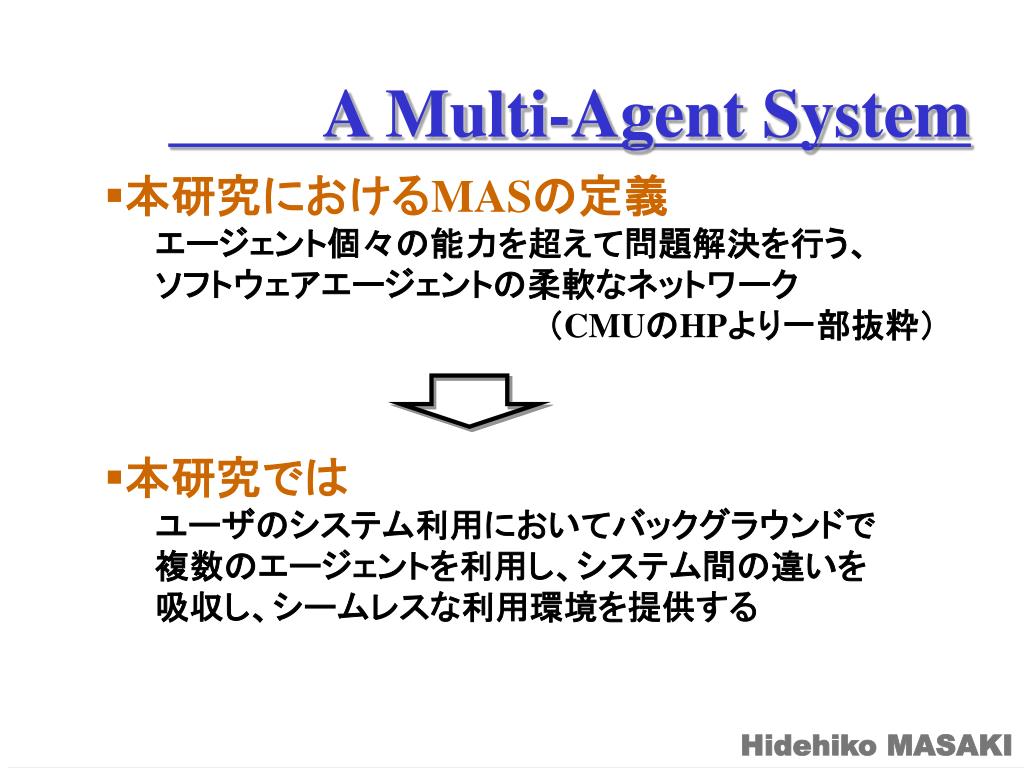 A Multi-Agent System

▪本研究におけるMASの定義

エージェント個々の能力を超えて問題解決を行う、ソフトウェアエージェントの柔軟なネットワーク

（CMUのHPより一部抜粋）

▪本研究では

ユーザのシステム利用においてバックグラウンドで複数のエージェントを利用し、システム間の違いを吸収し、シームレスな利用環境を提供する

Hidehiko MASAKI